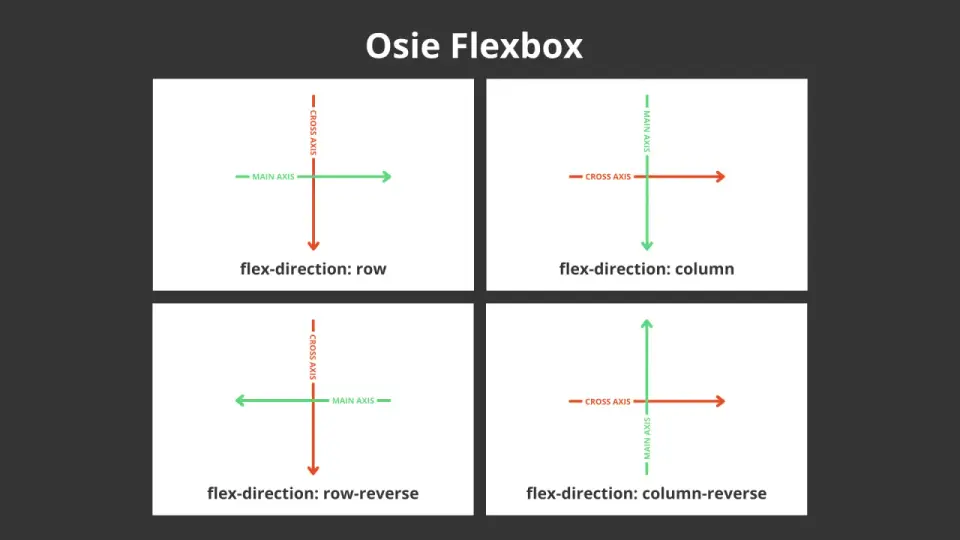 Osie Flexbox

CROSS AXIS
MAIN AXIS
flex-direction: row

MAIN AXIS
CROSS AXIS
flex-direction: column

CROSS AXIS
MAIN AXIS
flex-direction: row-reverse

CROSS AXIS
MAIN AXIS
flex-direction: column-reverse